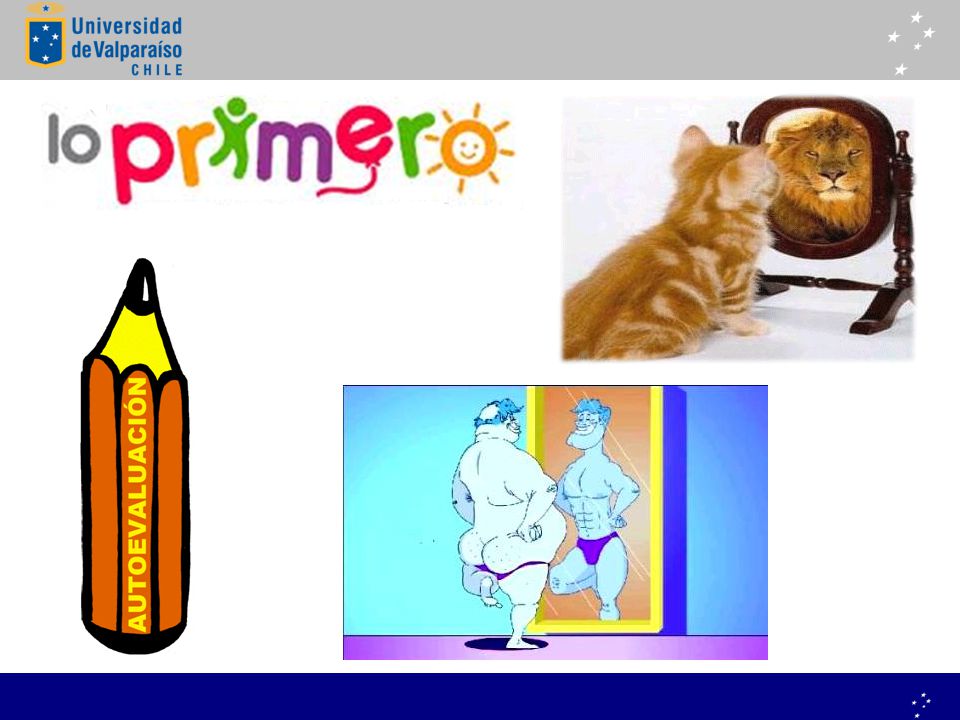 Universidad de Valparaíso CHILE

lo primero

AUTOEVALUACIÓN